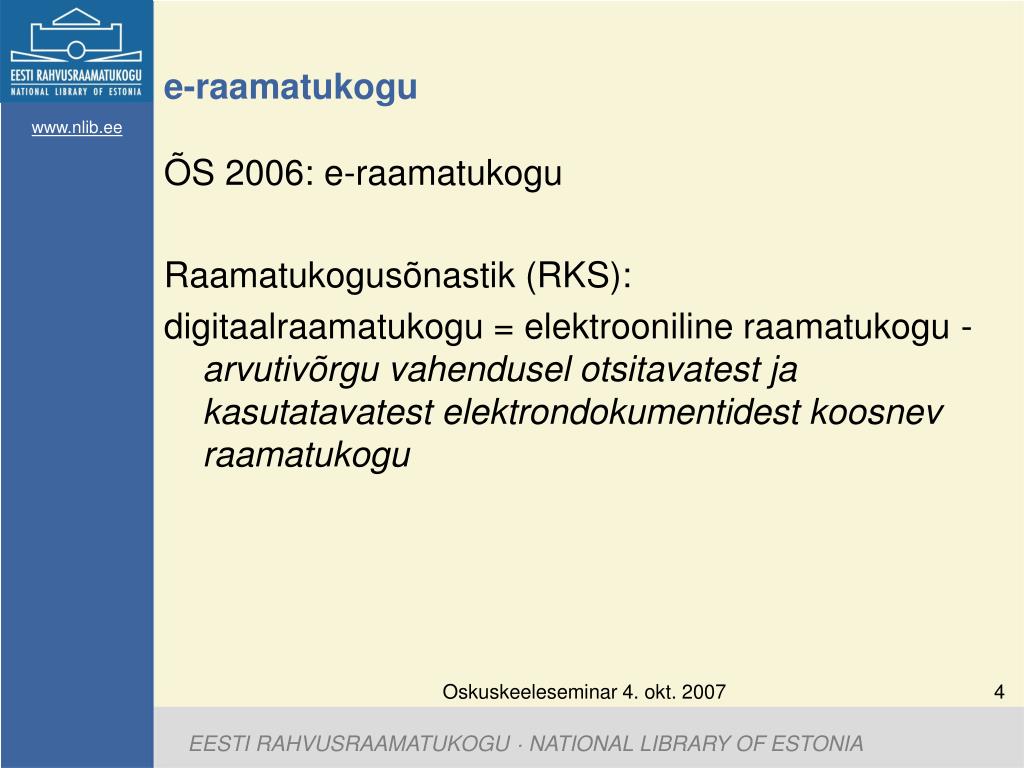 EESTI RAHVUSRAAMATUKOGU
NATIONAL LIBRARY OF ESTONIA

www.nlib.ee

e-raamatukogu

ÕS 2006: e-raamatukogu

Raamatukogusõnastik (RKS):

digitaalraamatukogu = elektrooniline raamatukogu - arvutivõrgu vahendusel otsitavatest ja kasutatavatest elektrondokumentidest koosnev raamatukogu

Oskuskeeleseminar 4. okt. 2007

4

EESTI RAHVUSRAAMATUKOGU · NATIONAL LIBRARY OF ESTONIA